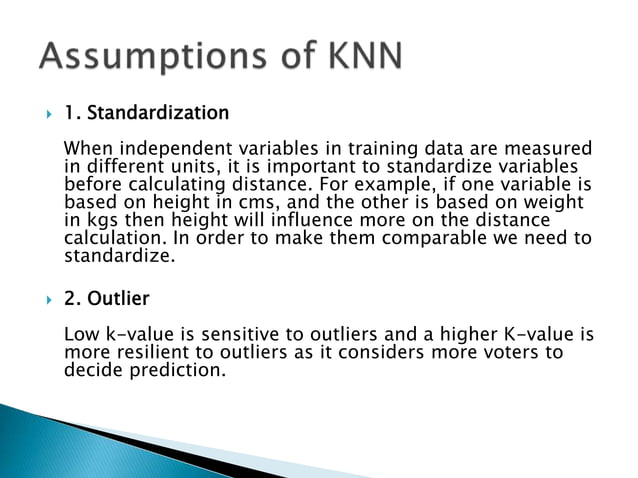 Assumptions of KNN

1. Standardization

When independent variables in training data are measured in different units, it is important to standardize variables before calculating distance. For example, if one variable is based on height in cms, and the other is based on weight in kgs then height will influence more on the distance calculation. In order to make them comparable we need to standardize.

2. Outlier

Low k-value is sensitive to outliers and a higher K-value is more resilient to outliers as it considers more voters to decide prediction.